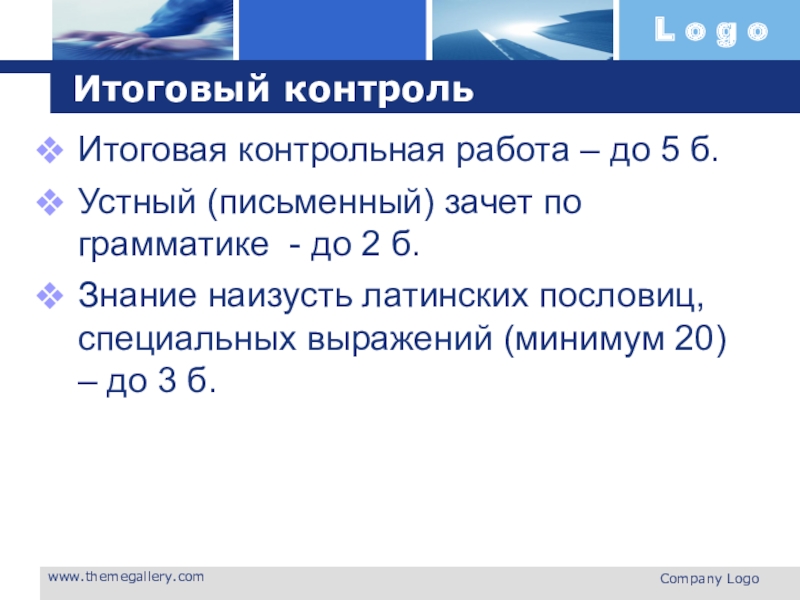 Logo

Итоговый контроль

Итоговая контрольная работа – до 5 б.

Устный (письменный) зачет по грамматике - до 2 б.

Знание наизусть латинских пословиц, специальных выражений (минимум 20) – до 3 б.

www.themegallery.com

Company Logo